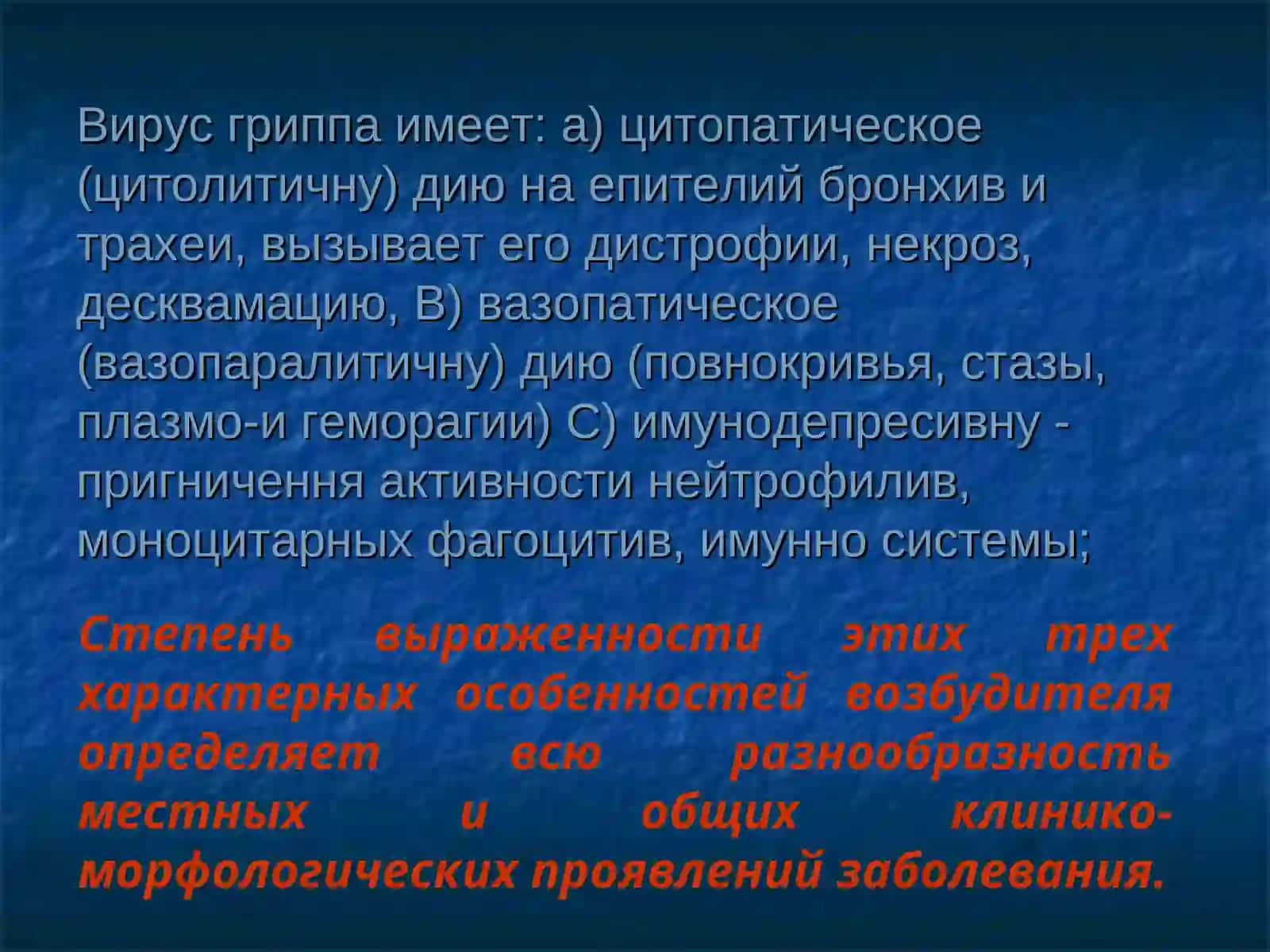 Вирус гриппа имеет: а) цитопатическое (цитолитичну) дию на епителий бронхив и трахеи, вызывает его дистрофии, некроз, десквамацию, В) вазопатическое (вазопаралитичну) дию (повнокривья, стазы, плазмо-и геморагии) С) имунодепресивну - пригничення активности нейтрофилив, моноцитарных фагоцитив, имунно системы;

Степень выраженности этих трех характерных особенностей возбудителя определяет всю разнообразность местных и общих клинико-морфологических проявлений заболевания.